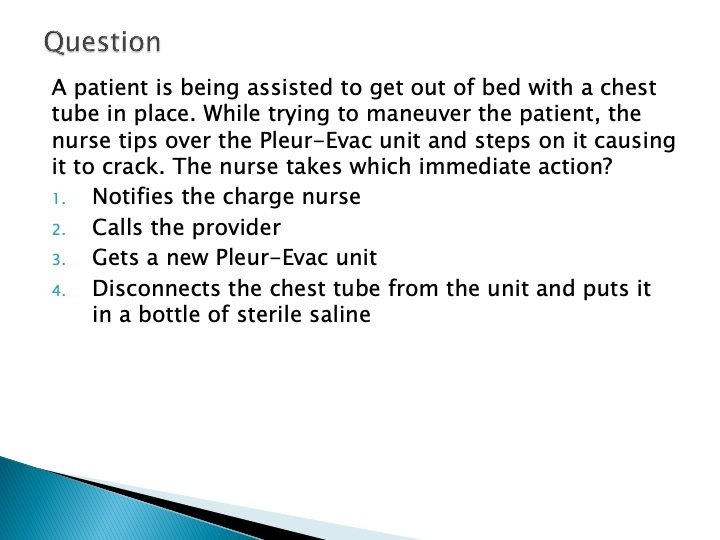 Question

A patient is being assisted to get out of bed with a chest tube in place. While trying to maneuver the patient, the nurse tips over the Pleur-Evac unit and steps on it causing it to crack. The nurse takes which immediate action?

1. Notifies the charge nurse
2. Calls the provider
3. Gets a new Pleur-Evac unit
4. Disconnects the chest tube from the unit and puts it in a bottle of sterile saline